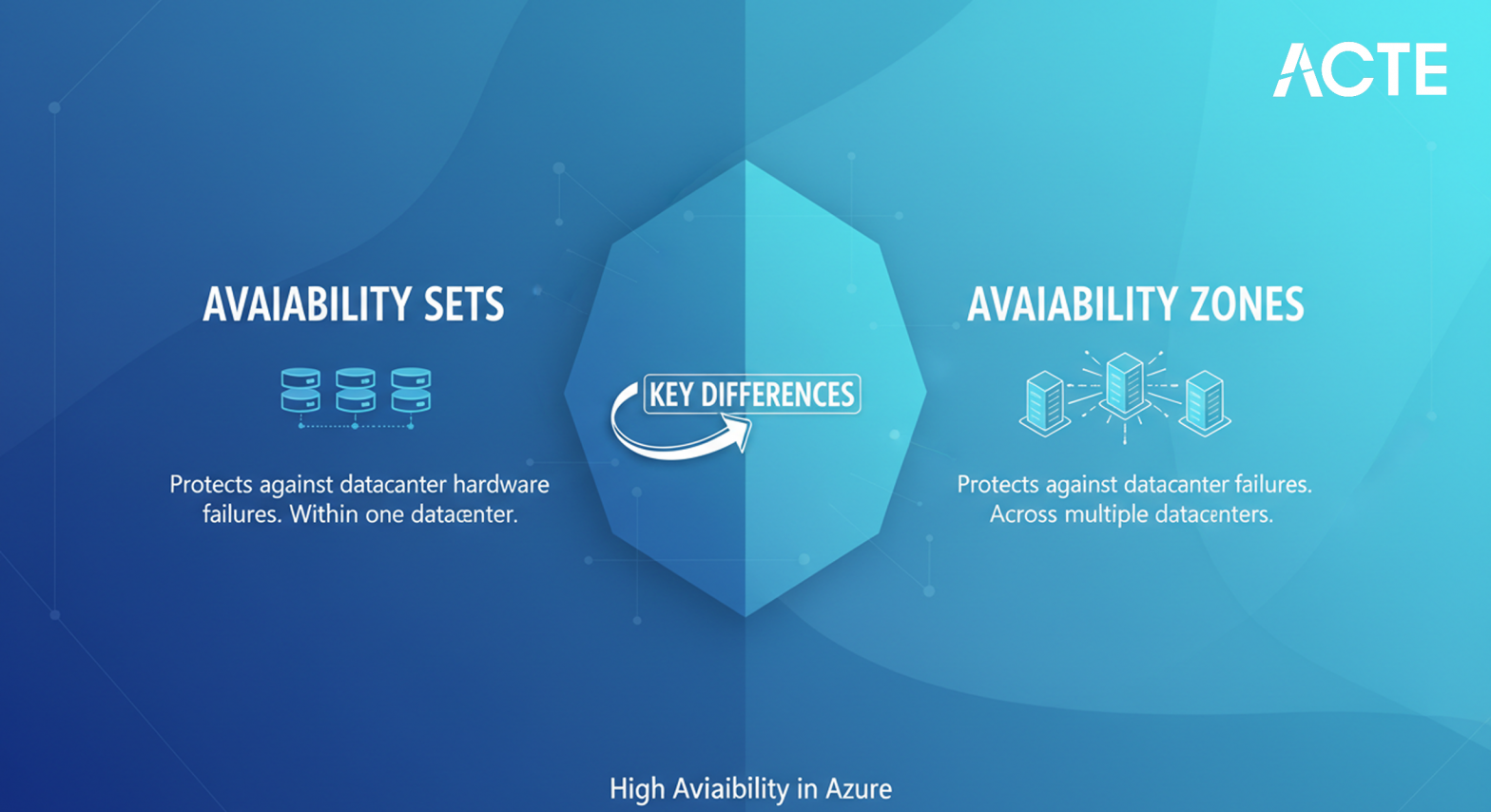 ACTE

AVAIABILITY SETS

Protects against datacanter hardware failures. Within one datacenter.

KEY DIFFERENCES

AVAIABILITY ZONES

Protects against datacanter failures. Across multiple datacenters.

High Aviaibility in Azure